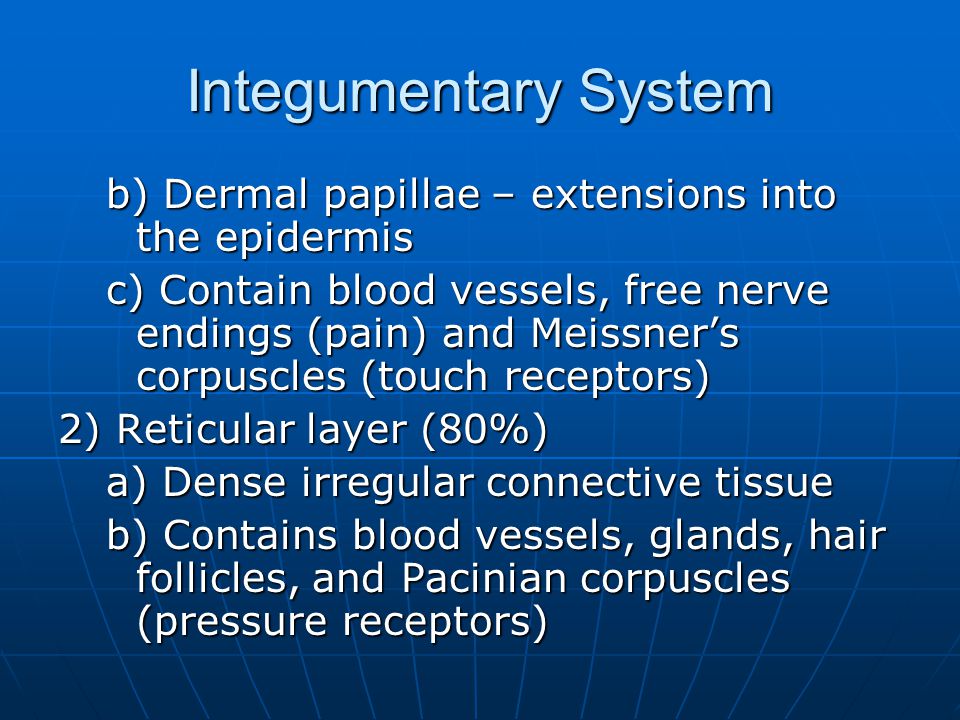 Integumentary System

b) Dermal papillae – extensions into the epidermis

c) Contain blood vessels, free nerve endings (pain) and Meissner's corpuscles (touch receptors)

2) Reticular layer (80%)

a) Dense irregular connective tissue

b) Contains blood vessels, glands, hair follicles, and Pacinian corpuscles (pressure receptors)